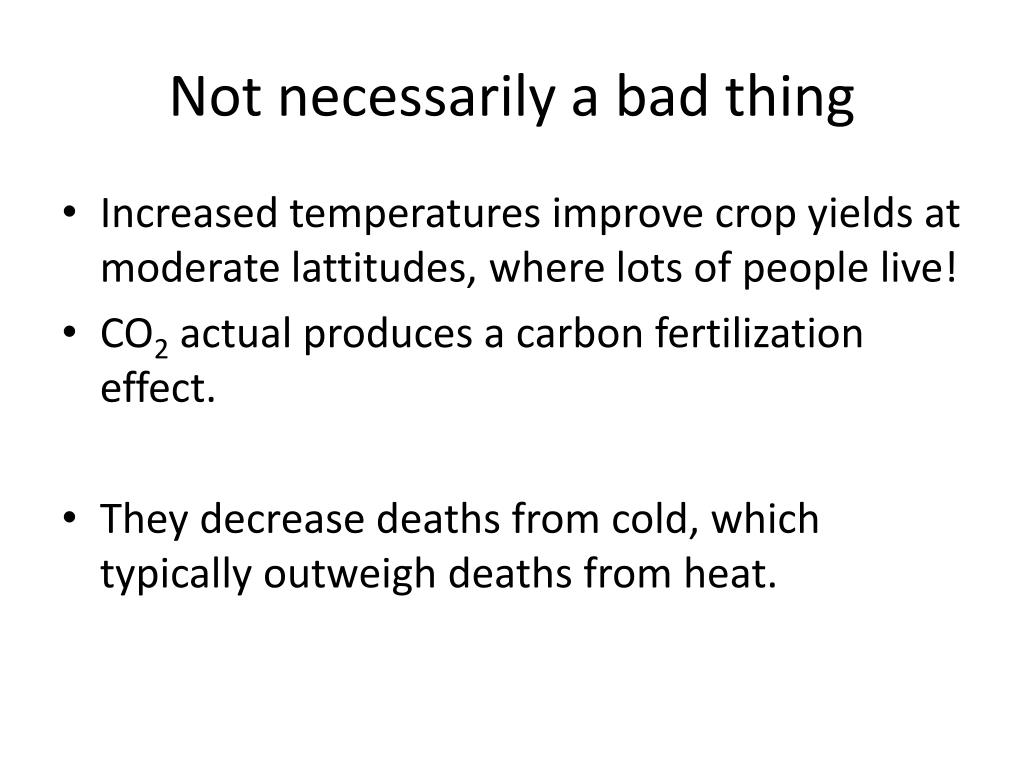 Not necessarily a bad thing

• Increased temperatures improve crop yields at moderate lattitudes, where lots of people live!
• $CO_2$ actual produces a carbon fertilization effect.

• They decrease deaths from cold, which typically outweigh deaths from heat.